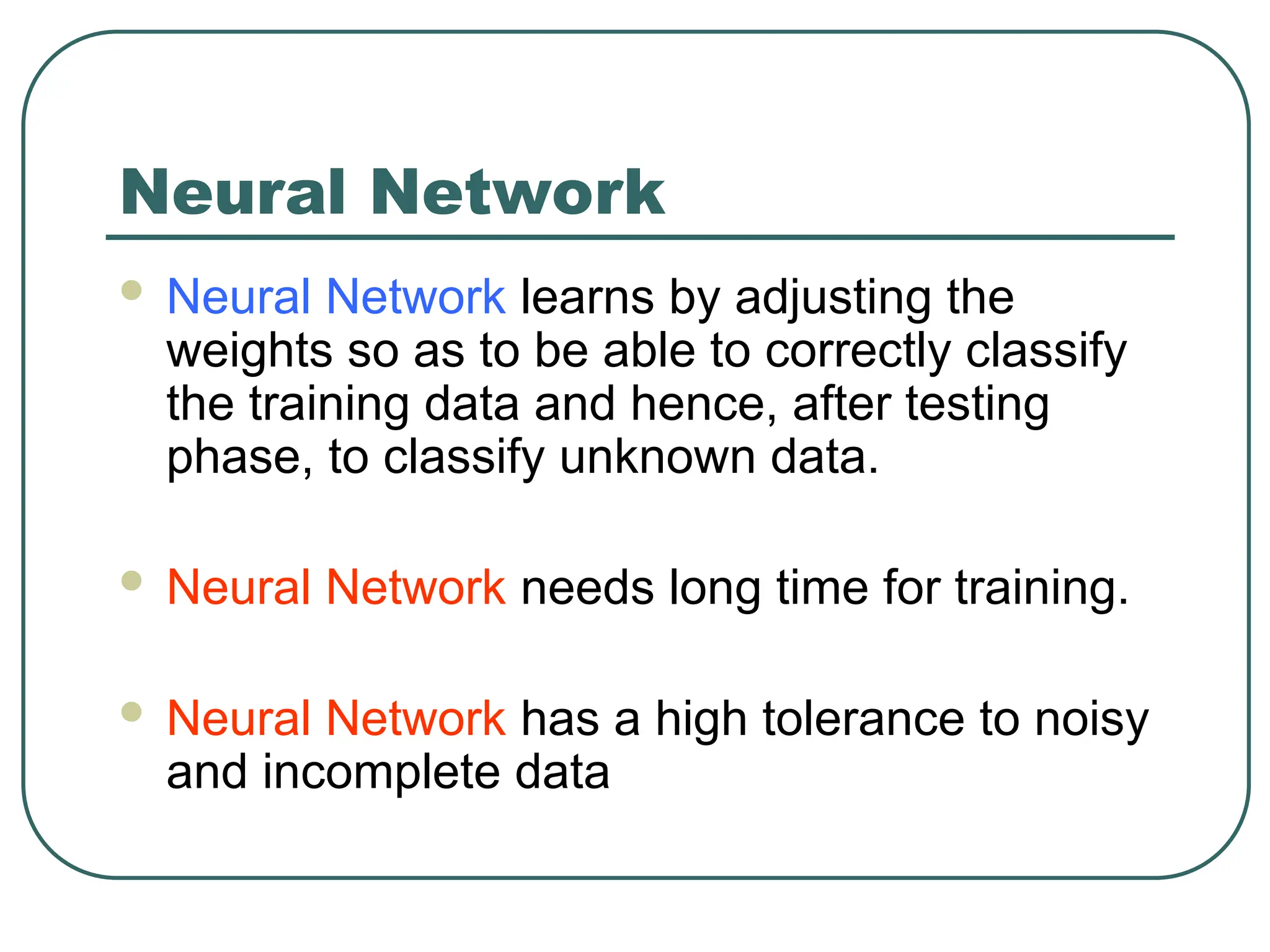 Neural Network

- Neural Network learns by adjusting the weights so as to be able to correctly classify the training data and hence, after testing phase, to classify unknown data.

- Neural Network needs long time for training.

- Neural Network has a high tolerance to noisy and incomplete data